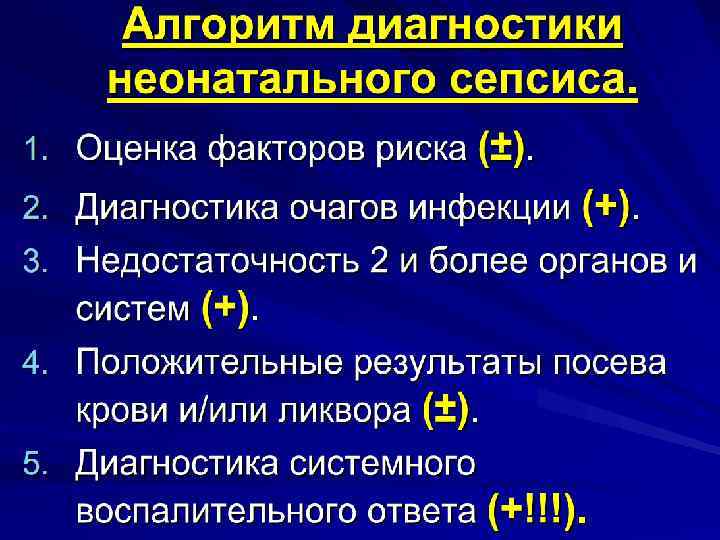 Алгоритм диагностики неонатального сепсиса.

1. Оценка факторов риска (±).
2. Диагностика очагов инфекции (+).
3. Недостаточность 2 и более органов и систем (+).
4. Положительные результаты посева крови и/или ликвора (±).
5. Диагностика системного воспалительного ответа (+!!!).